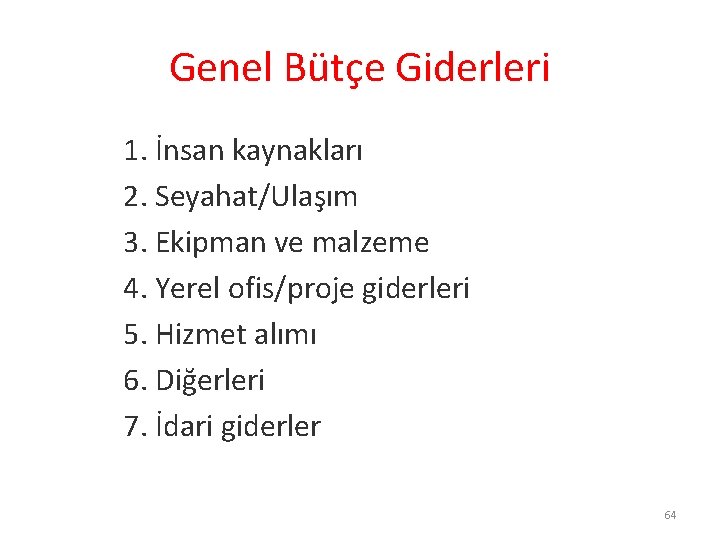 Genel Bütçe Giderleri

1. İnsan kaynakları
2. Seyahat/Ulaşım
3. Ekipman ve malzeme
4. Yerel ofis/proje giderleri
5. Hizmet alımı
6. Diğerleri
7. İdari giderler

64